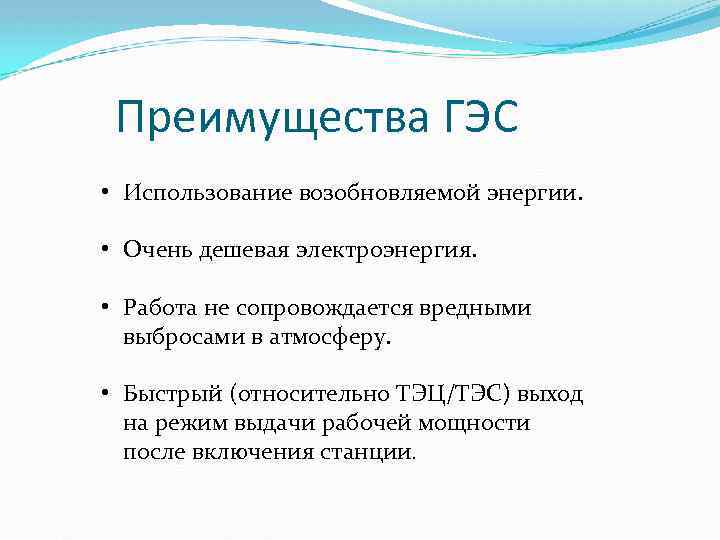 Преимущества ГЭС

• Использование возобновляемой энергии.

• Очень дешевая электроэнергия.

• Работа не сопровождается вредными выбросами в атмосферу.

• Быстрый (относительно ТЭЦ/ТЭС) выход на режим выдачи рабочей мощности после включения станции.